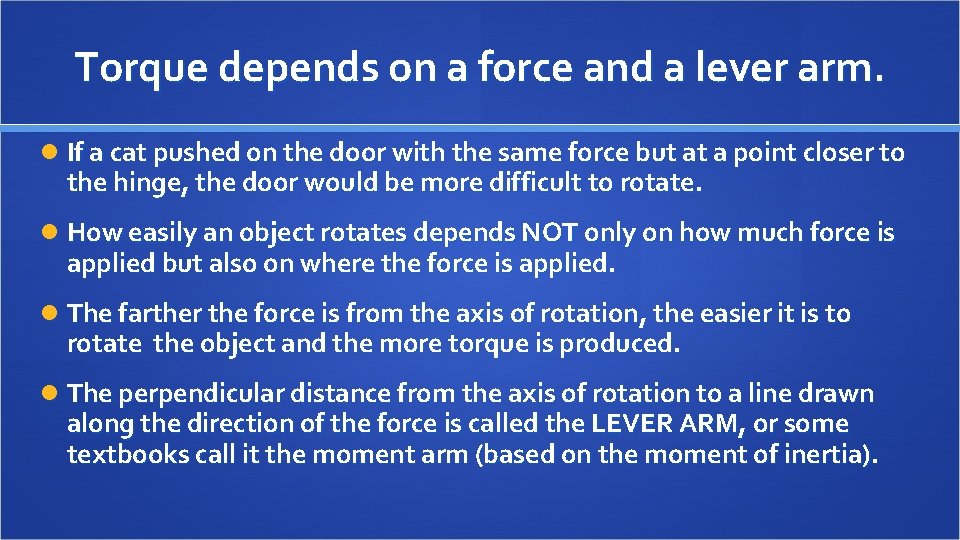 Torque depends on a force and a lever arm.

If a cat pushed on the door with the same force but at a point closer to the hinge, the door would be more difficult to rotate.

How easily an object rotates depends NOT only on how much force is applied but also on where the force is applied.

The farther the force is from the axis of rotation, the easier it is to rotate the object and the more torque is produced.

The perpendicular distance from the axis of rotation to a line drawn along the direction of the force is called the LEVER ARM, or some textbooks call it the moment arm (based on the moment of inertia).